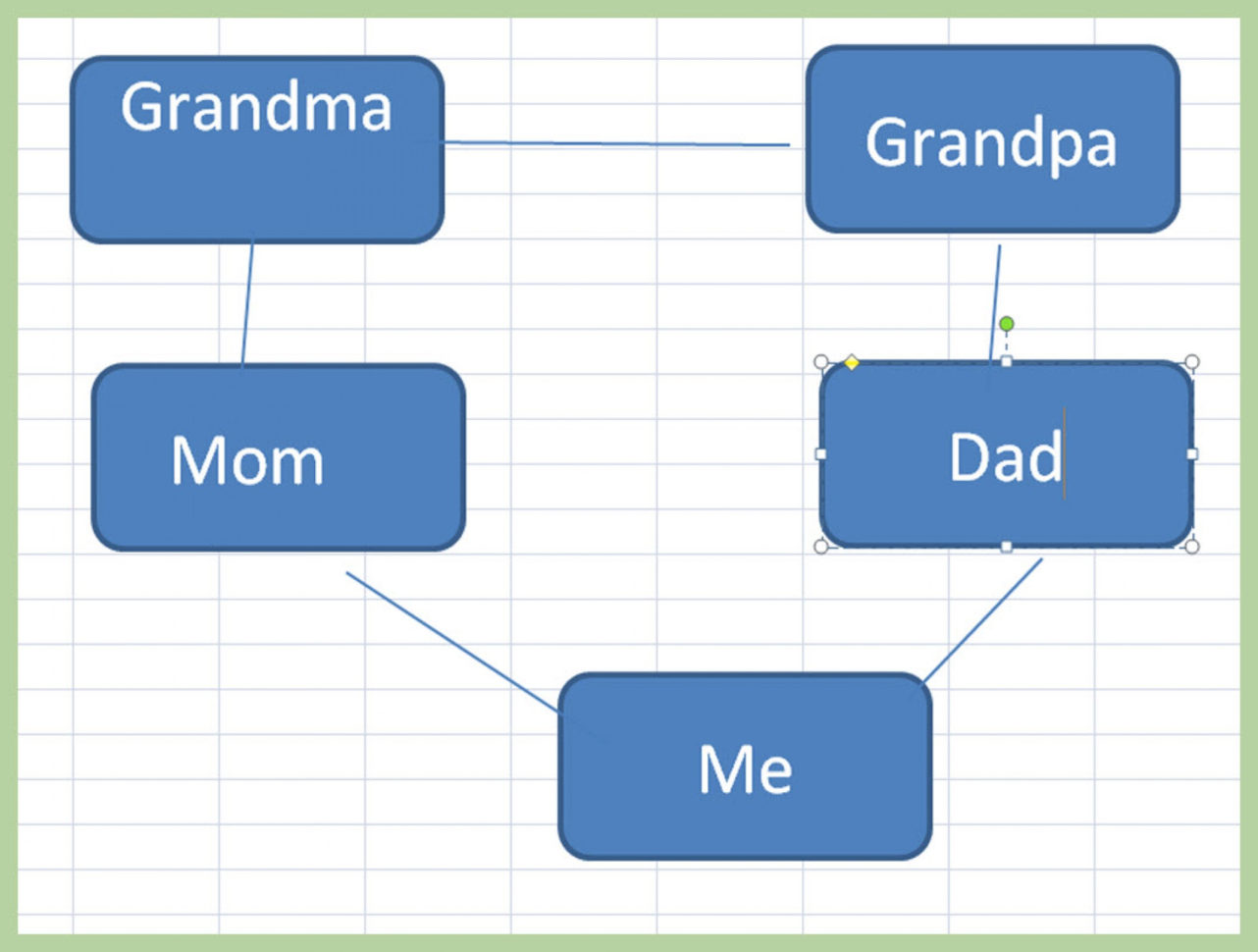 Grandma

Grandpa

Mom

Dad

Me